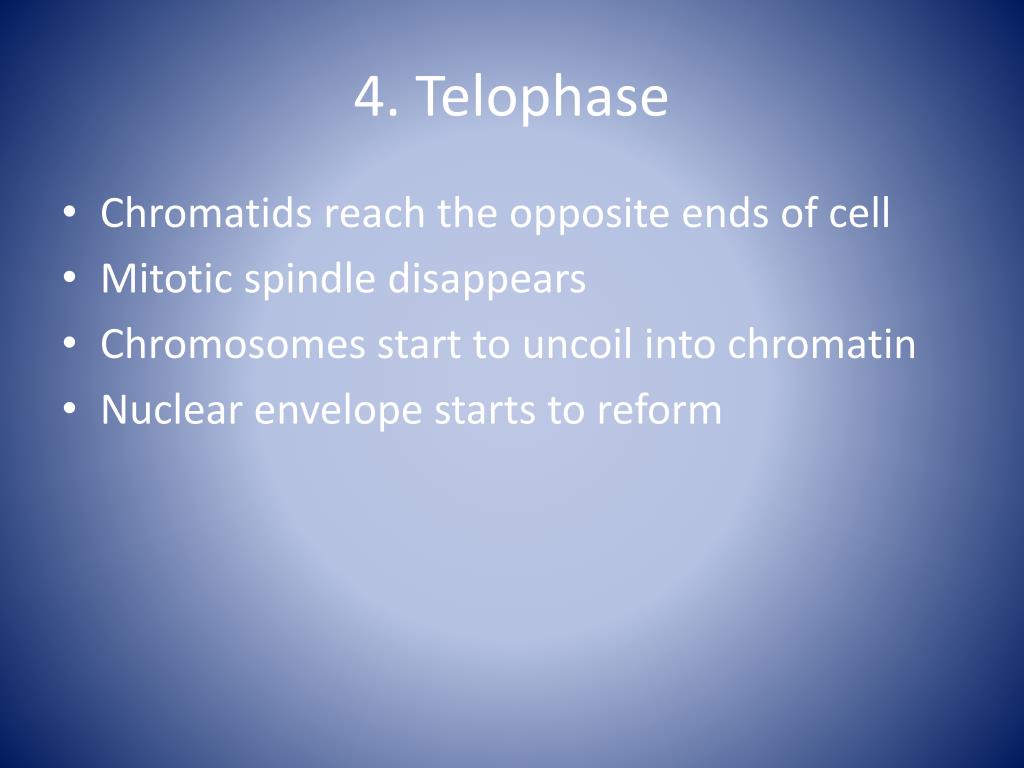 4. Telophase

• Chromatids reach the opposite ends of cell
• Mitotic spindle disappears
• Chromosomes start to uncoil into chromatin
• Nuclear envelope starts to reform